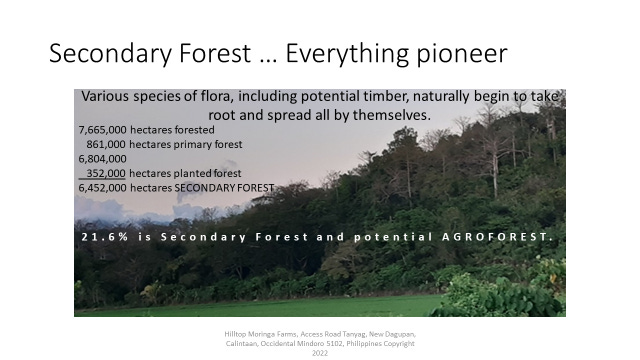 Secondary Forest … Everything pioneer

Various species of flora, including potential timber, naturally begin to take root and spread all by themselves.

7,665,000 hectares forested
861,000 hectares primary forest
6,804,000
352,000 hectares planted forest
6,452,000 hectares SECONDARY FOREST

21.6% is Secondary Forest and potential AGROFOREST.

Hilltop Moringa Farms, Access Road Tanyag, New Dagupan, Calintaan, Occidental Mindoro 5102, Philippines Copyright 2022